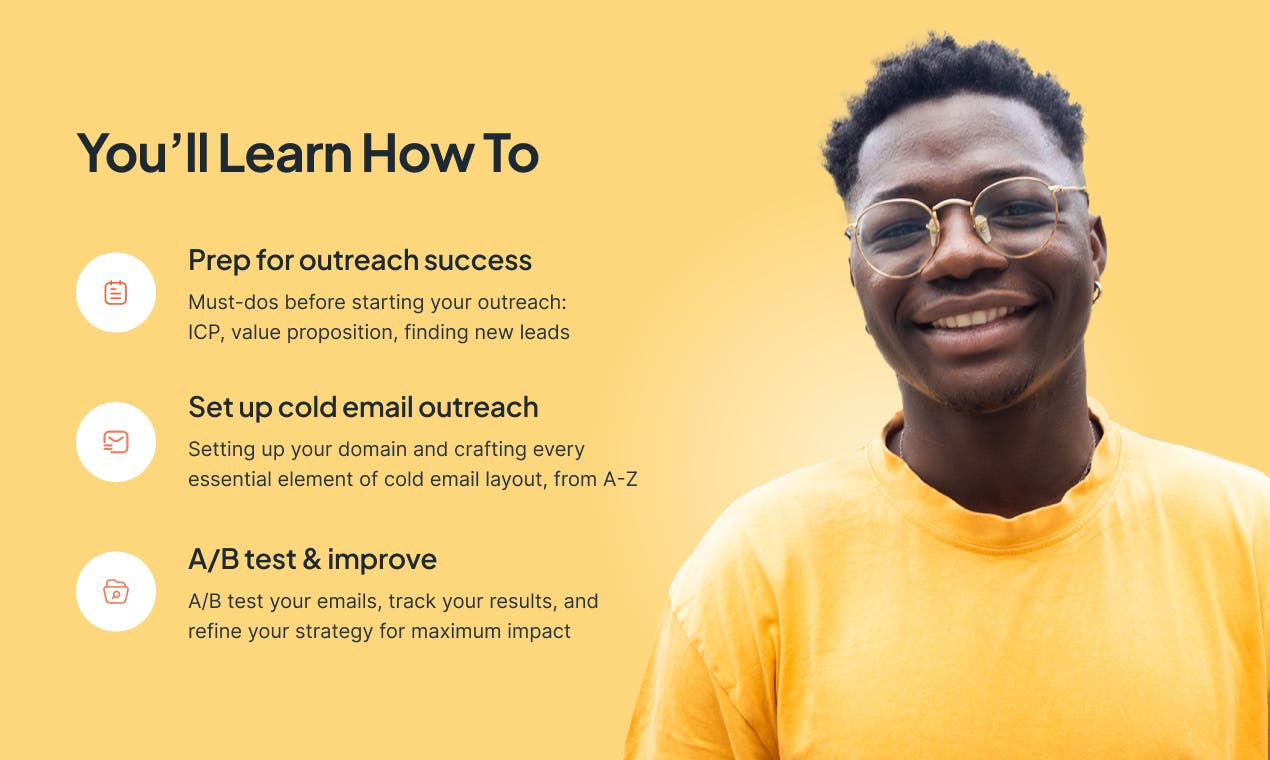 You’ll Learn How To

Prep for outreach success

Must-dos before starting your outreach: ICP, value proposition, finding new leads

Set up cold email outreach

Setting up your domain and crafting every essential element of cold email layout, from A-Z

A/B test & improve

A/B test your emails, track your results, and refine your strategy for maximum impact